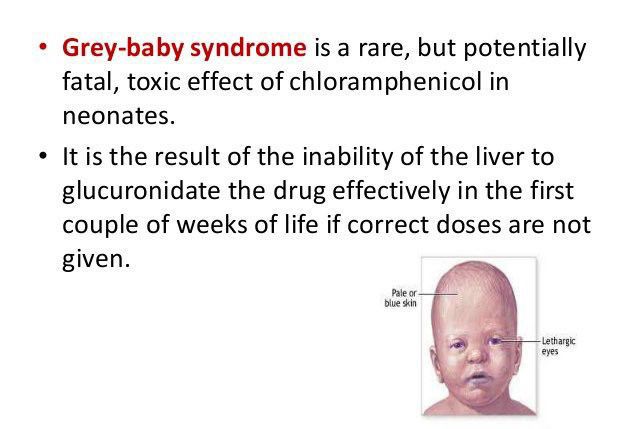 • Grey-baby syndrome is a rare, but potentially fatal, toxic effect of chloramphenicol in neonates.

• It is the result of the inability of the liver to glucuronidate the drug effectively in the first couple of weeks of life if correct doses are not given.

Pale or blue skin

Lethargic eyes